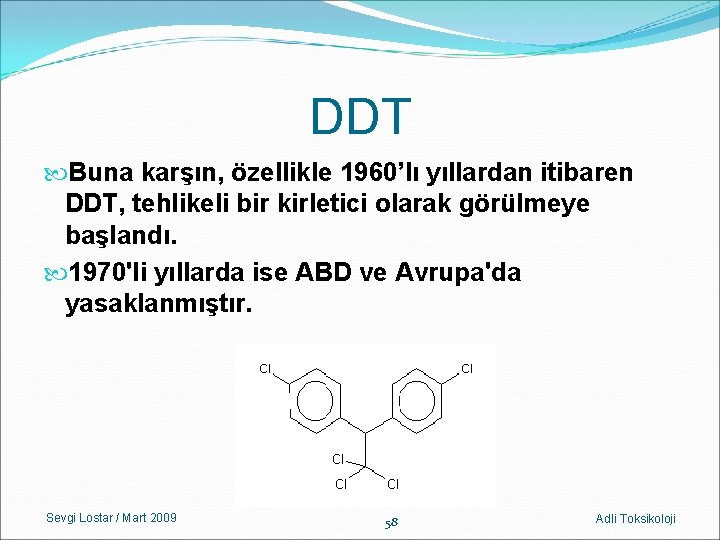 DDT

Buna karşın, özellikle 1960'lı yıllardan itibaren DDT, tehlikeli bir kirletici olarak görülmeye başlandı.

1970'li yıllarda ise ABD ve Avrupa'da yasaklanmıştır.

Cl Cl Cl Cl Cl

Sevgi Lostar / Mart 2009
58
Adli Toksikoloji